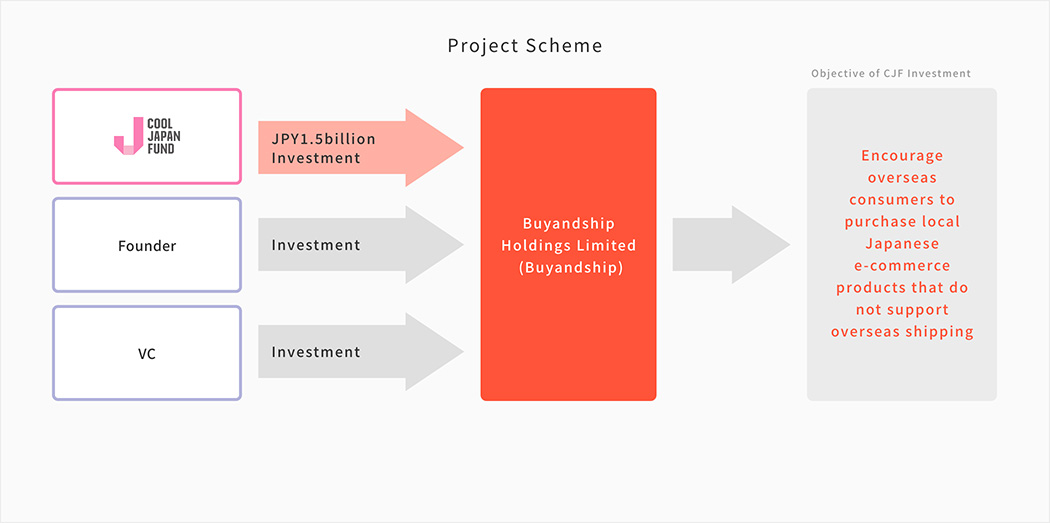 Project Scheme

COOL JAPAN FUND

JPY1.5billion Investment

Founder

Investment

VC

Investment

Buyandship Holdings Limited (Buyandship)

Objective of CJF Investment

Encourage overseas consumers to purchase local Japanese e-commerce products that do not support overseas shipping